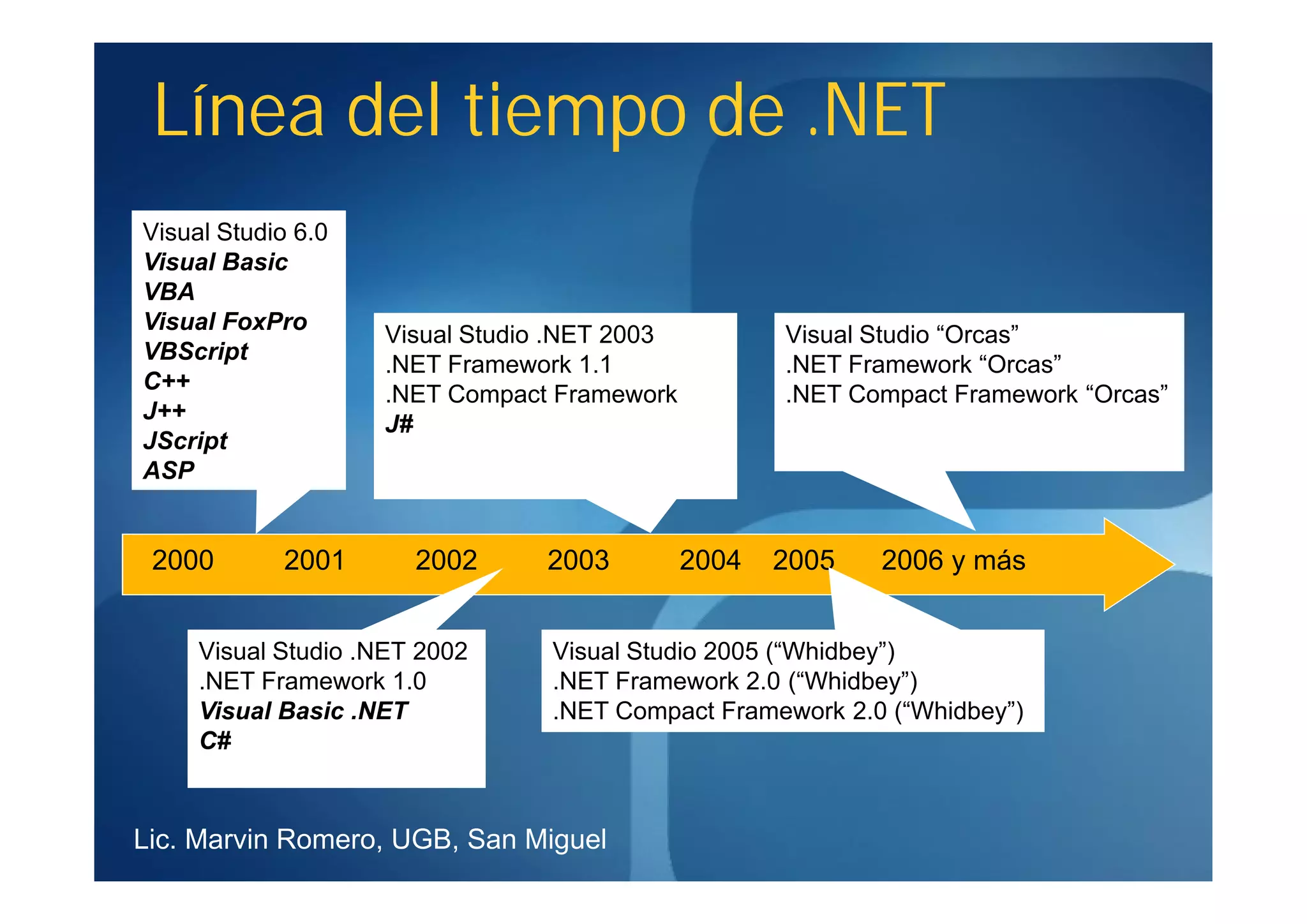 Línea del tiempo de .NET

Visual Studio 6.0
Visual Basic
VBA
Visual FoxPro
VBScript
C++
J++
JScript
ASP

Visual Studio .NET 2003
.NET Framework 1.1
.NET Compact Framework
J#

Visual Studio “Orcas”
.NET Framework “Orcas”
.NET Compact Framework “Orcas”

2000 2001 2002 2003 2004 2005 2006 y más

Visual Studio .NET 2002
.NET Framework 1.0
Visual Basic .NET
C#

Visual Studio 2005 (“Whidbey”)
.NET Framework 2.0 (“Whidbey”)
.NET Compact Framework 2.0 (“Whidbey”)

Lic. Marvin Romero, UGB, San Miguel